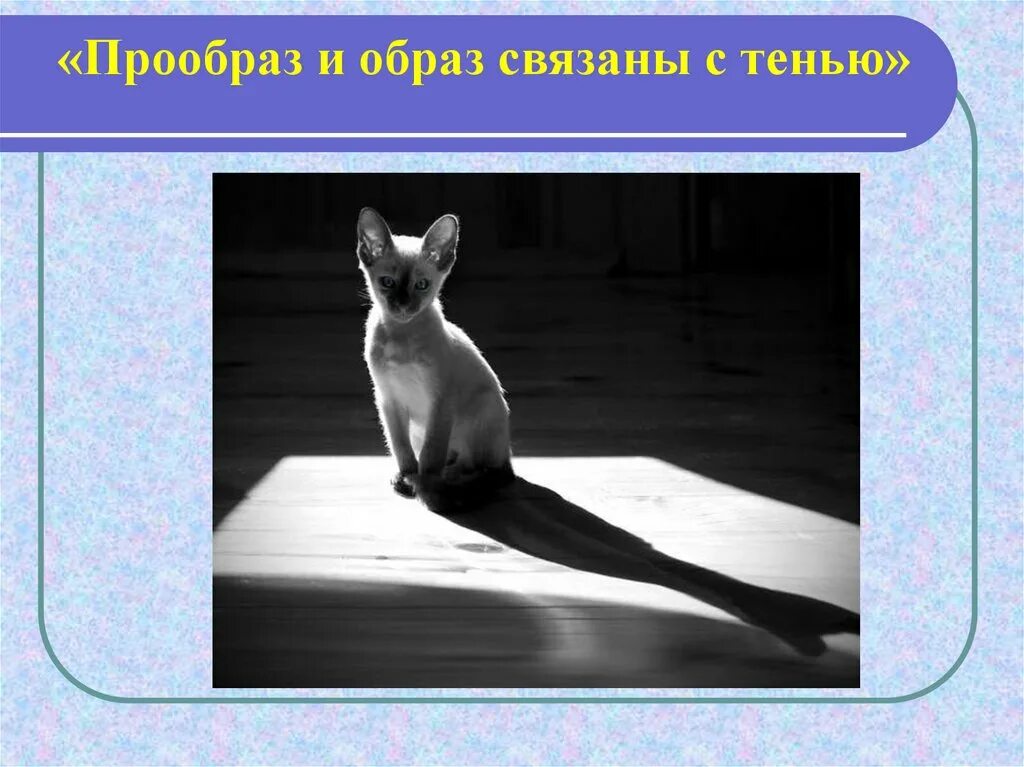 «Прообраз и образ связаны с тенью»